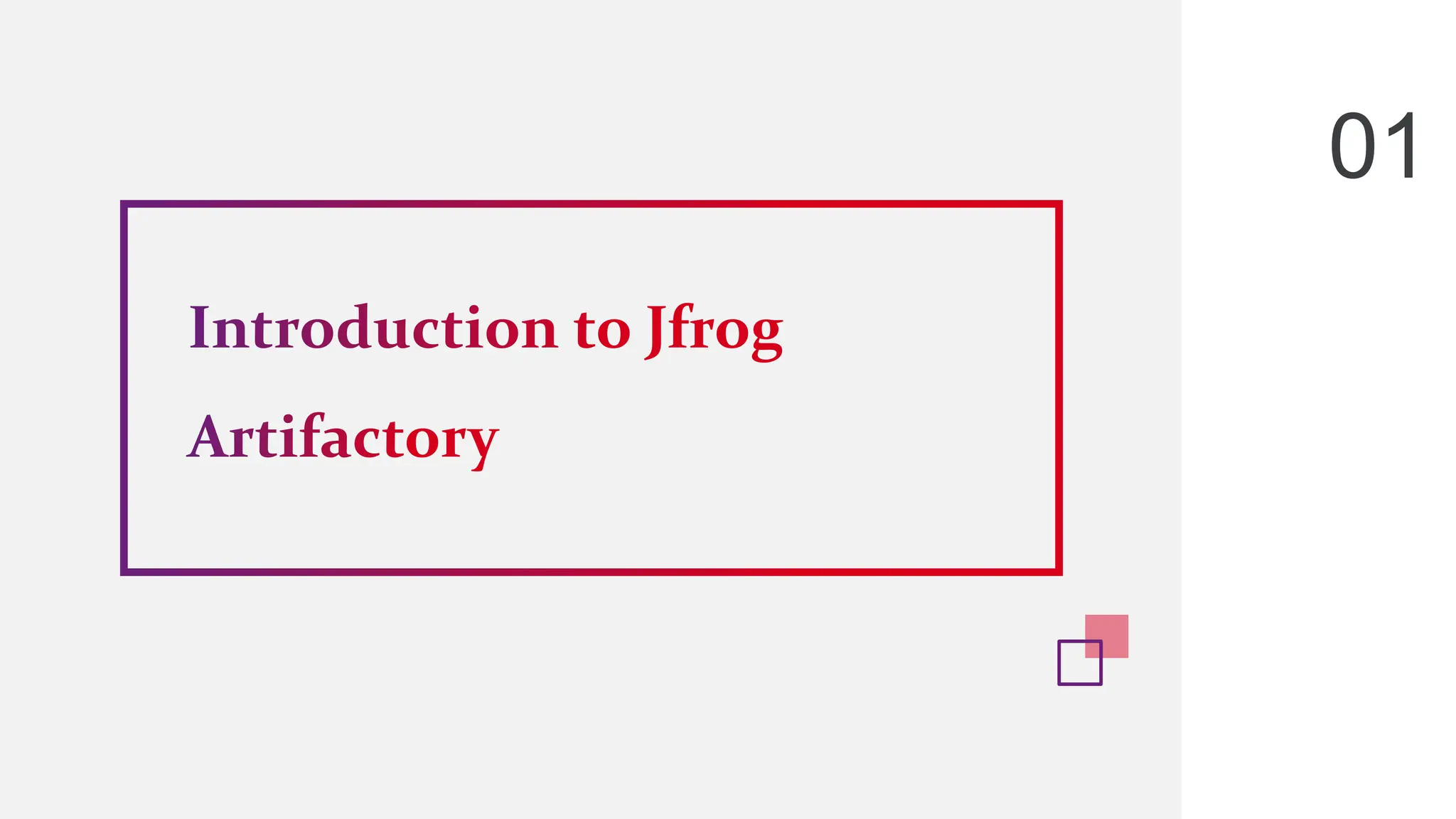 01

Introduction to Jfrog Artifactory